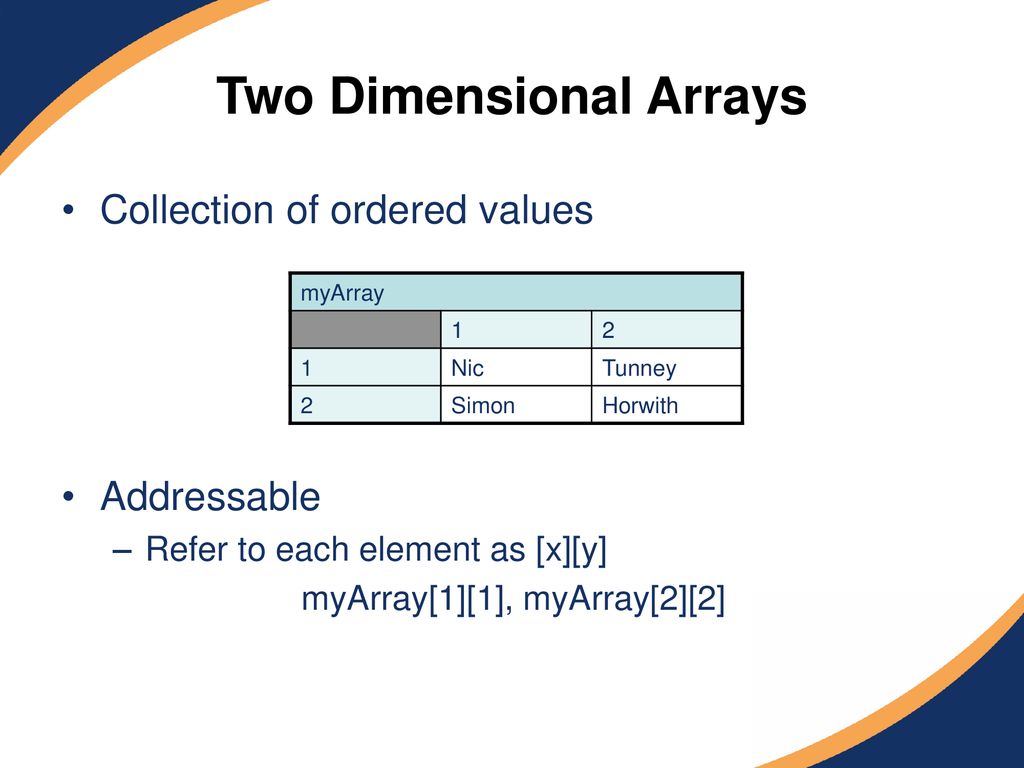 Two Dimensional Arrays

• Collection of ordered values

| myArray | | |
|---|---|---|
| | 1 | 2 |
| 1 | Nic | Tunney |
| 2 | Simon | Horwith |

• Addressable
– Refer to each element as [x][y]
myArray[1][1], myArray[2][2]